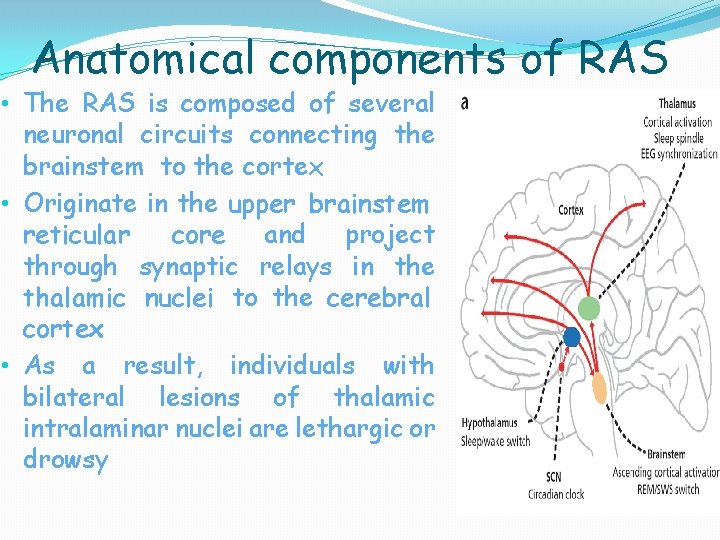 Anatomical components of RAS

• The RAS is composed of several neuronal circuits connecting the brainstem to the cortex
• Originate in the upper brainstem reticular core and project through synaptic relays in the thalamic nuclei to the cerebral cortex
• As a result, individuals with bilateral lesions of thalamic intralaminar nuclei are lethargic or drowsy

a

Thalamus
Cortical activation
Sleep spindle
EEG synchronization

Cortex

Hypothalamus
Sleep/wake switch

SCN
Circadian clock

Brainstem
Ascending cortical activation
REM/SWS switch